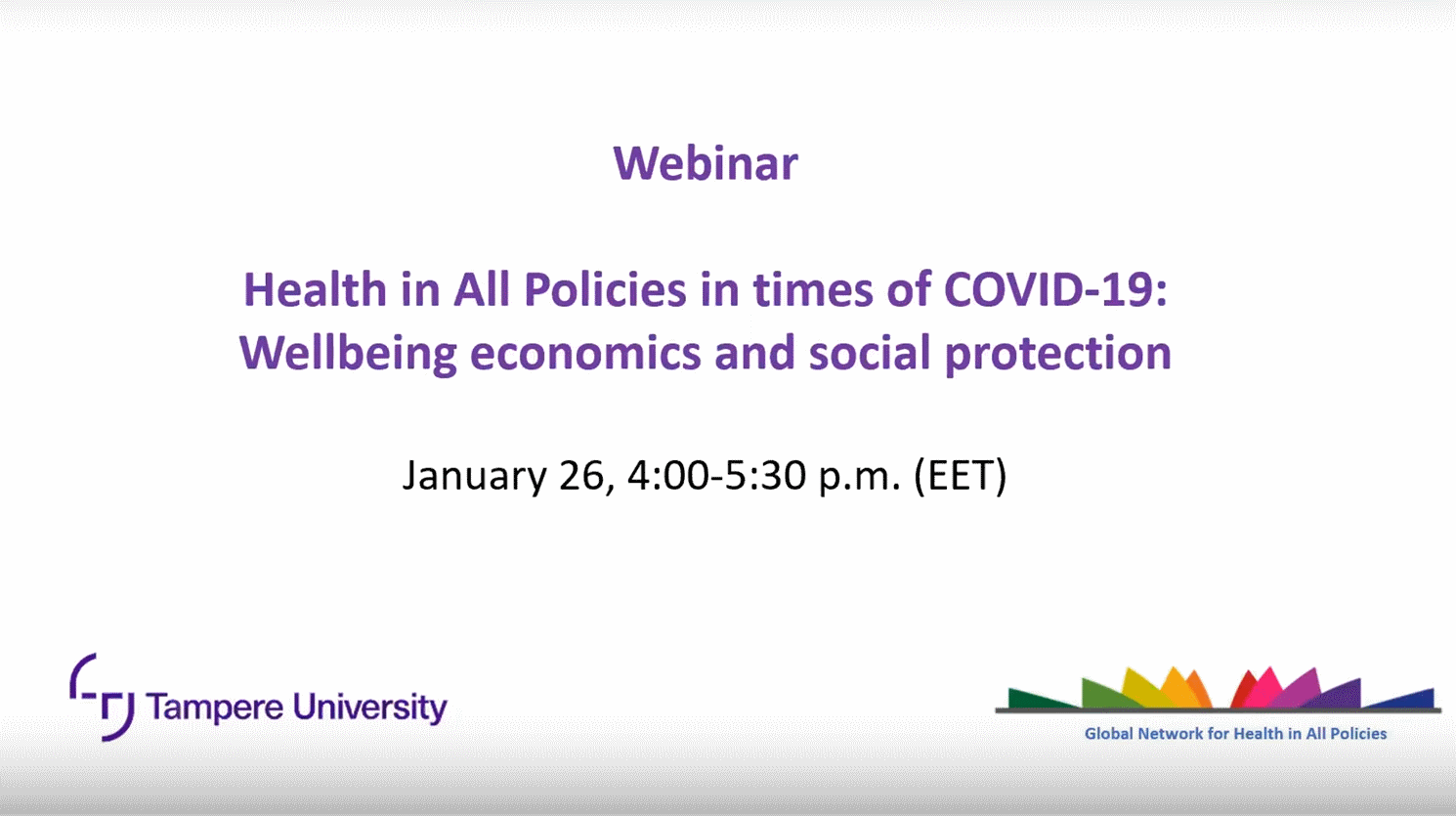 Webinar

Health in All Policies in times of COVID-19: Wellbeing economics and social protection

January 26, 4:00-5:30 p.m. (EET)

Tampere University

Global Network for Health in All Policies